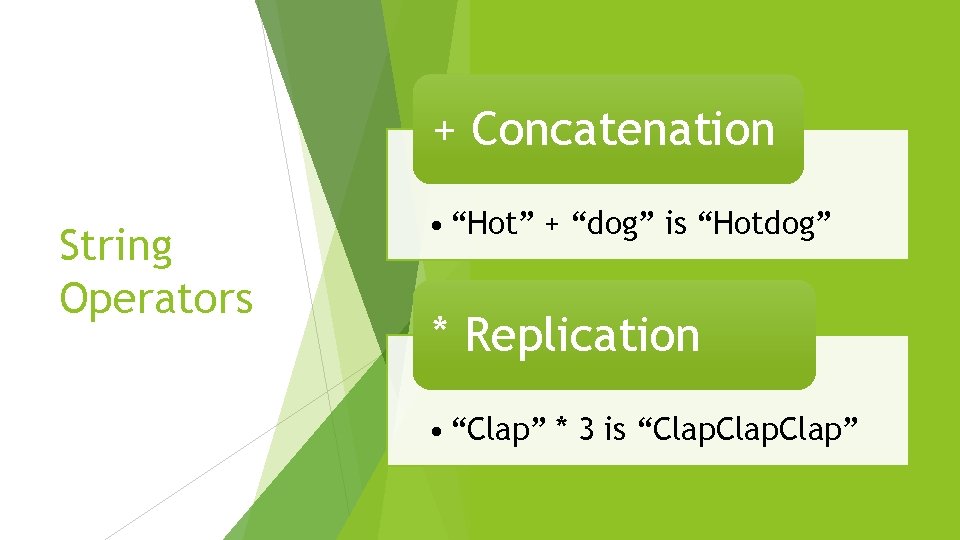 String Operators

+ Concatenation

• “Hot” + “dog” is “Hotdog”

* Replication

• “Clap” * 3 is “ClapClapClap”